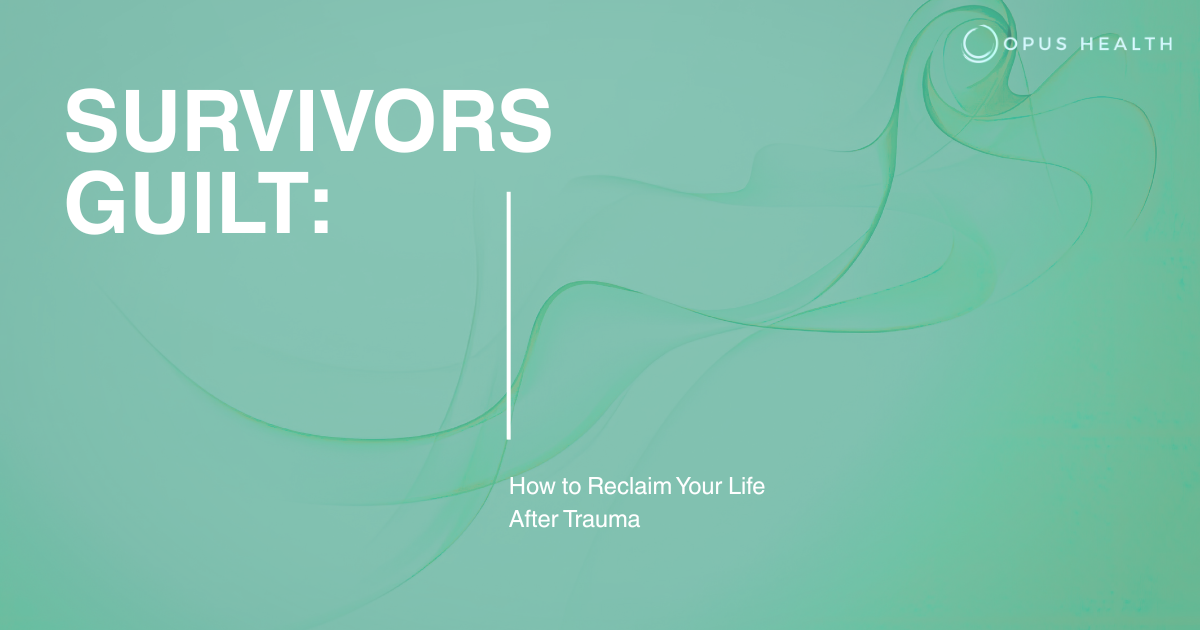 OPUS HEALTH

SURVIVORS GUILT:

How to Reclaim Your Life After Trauma